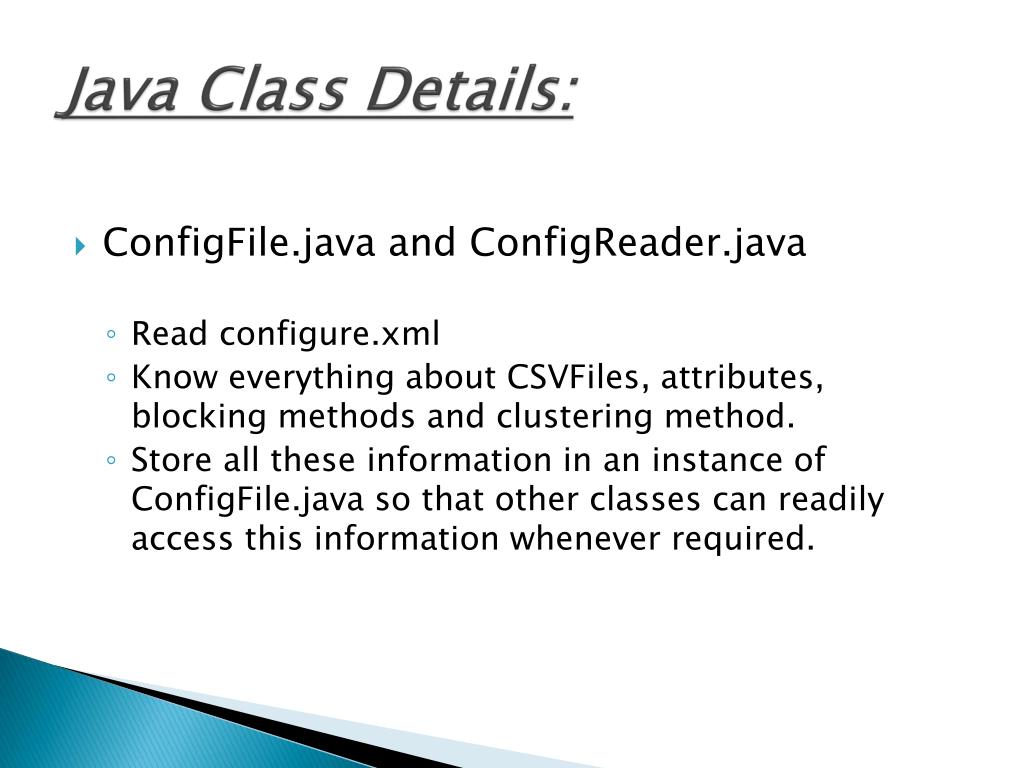 Java Class Details:

ConfigFile.java and ConfigReader.java

Read configure.xml

Know everything about CSVFiles, attributes, blocking methods and clustering method.

Store all these information in an instance of ConfigFile.java so that other classes can readily access this information whenever required.